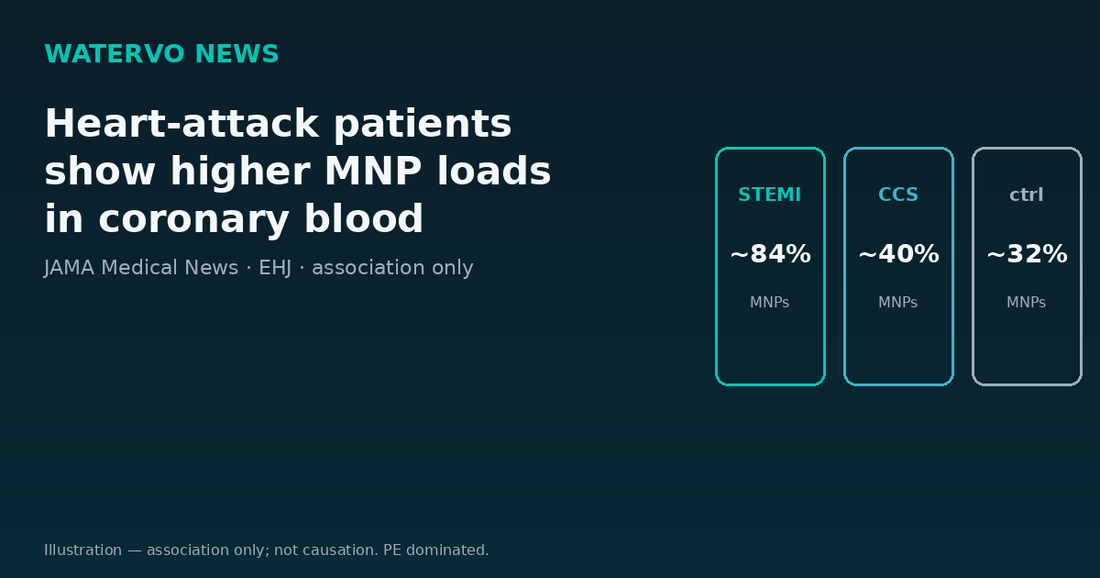 WATERVO NEWS

Heart-attack patients show higher MNP loads in coronary blood

JAMA Medical News · EHJ · association only

STEMI
~84%
MNPs

CCS
~40%
MNPs

ctrl
~32%
MNPs

Illustration — association only; not causation. PE dominated.